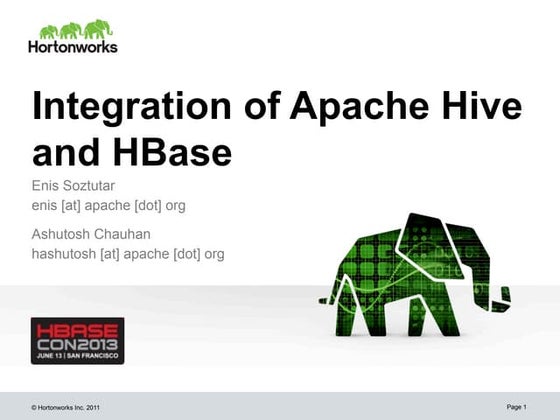 Hortonworks

Integration of Apache Hive and HBase

Enis Soztutar
enis [at] apache [dot] org

Ashutosh Chauhan
hashutosh [at] apache [dot] org

HBASE CON2013
JUNE 13 | SAN FRANCISCO

© Hortonworks Inc. 2011

Page 1